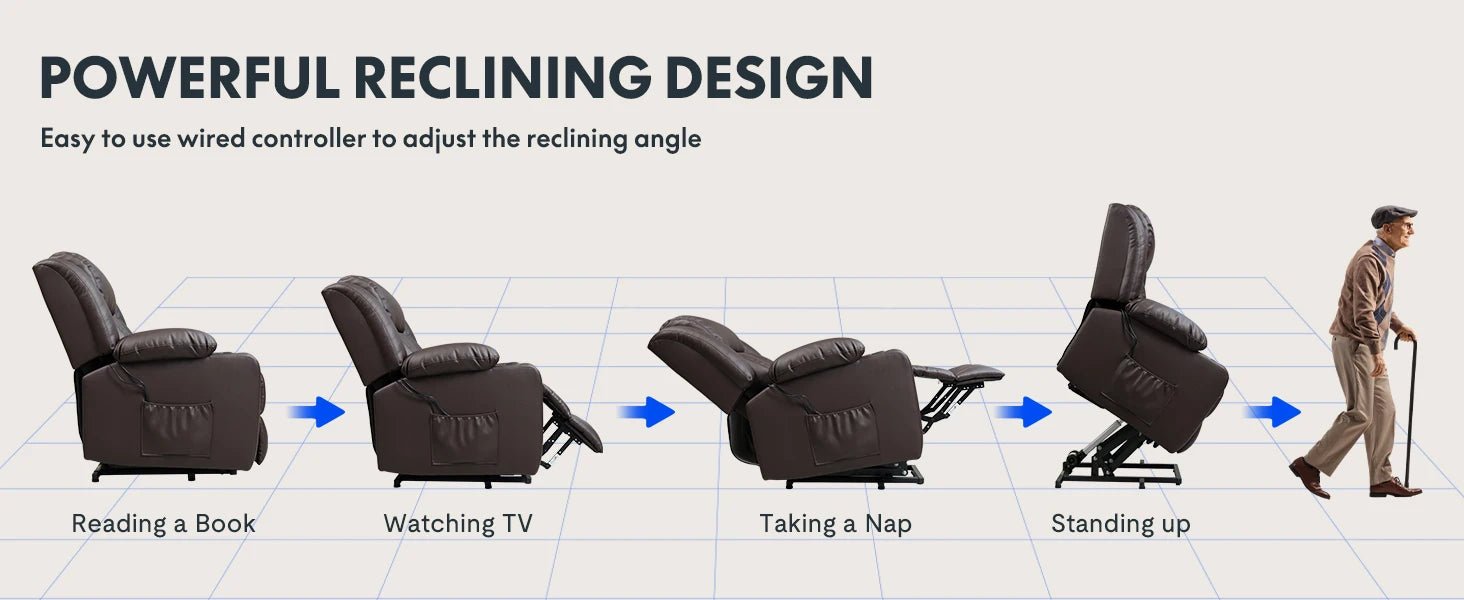 POWERFUL RECLINING DESIGN

Easy to use wired controller to adjust the reclining angle

Reading a Book

Watching TV

Taking a Nap

Standing up